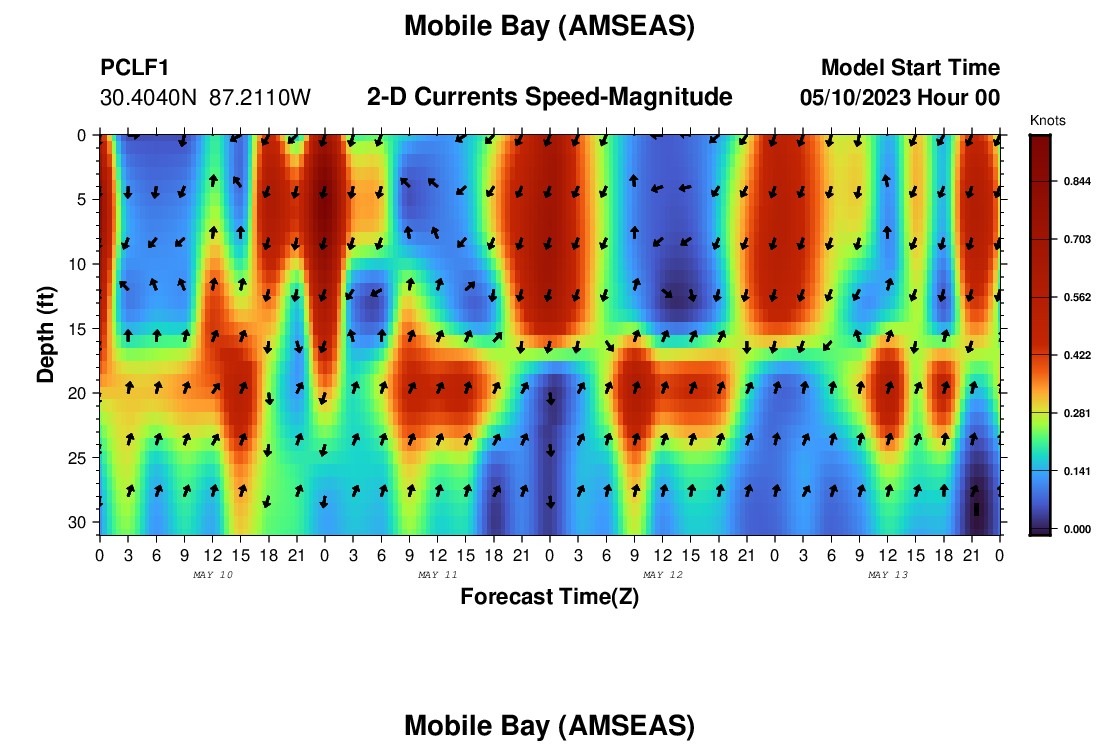 Mobile Bay (AMSEAS)

PCLF1
30.4040N 87.2110W

2-D Currents Speed-Magnitude

Model Start Time
05/10/2023 Hour 00

Knots
0.844
0.703
0.562
0.422
0.281
0.141
0.000

Depth (ft)
0
5
10
15
20
25
30

0 3 6 9 12 15 18 21 0 3 6 9 12 15 18 21 0 3 6 9 12 15 18 21 0 3 6 9 12 15 18 21 0

MAY 10
MAY 11
MAY 12
MAY 13

Forecast Time(Z)

Mobile Bay (AMSEAS)